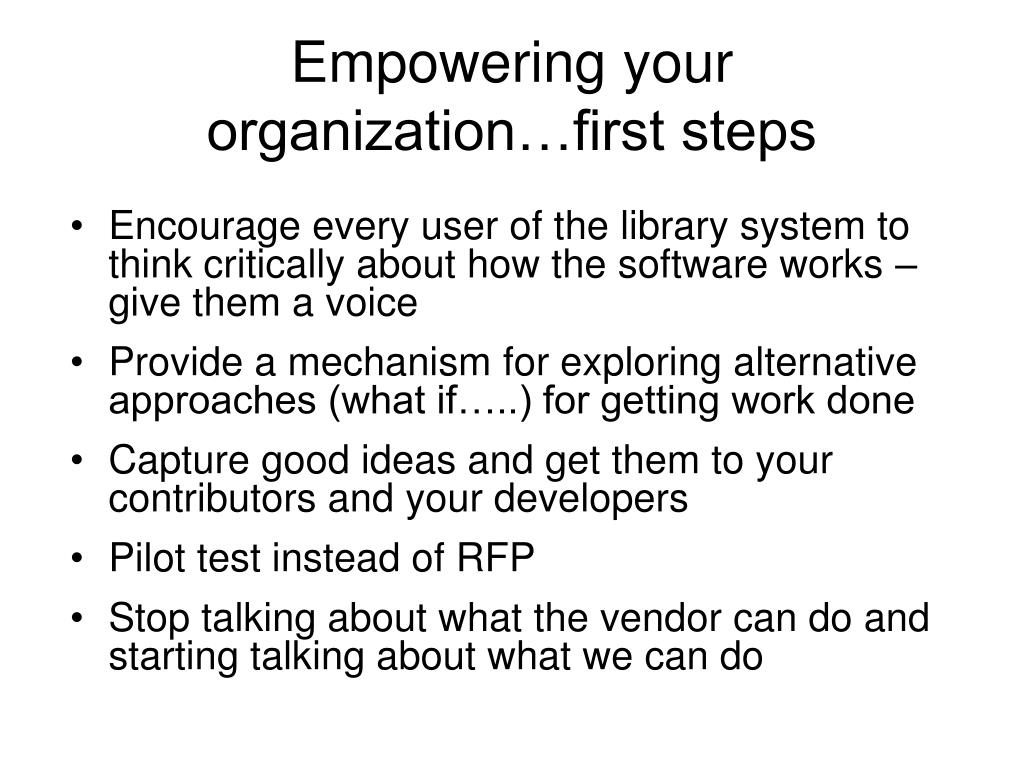 Empowering your organization…first steps

• Encourage every user of the library system to think critically about how the software works – give them a voice
• Provide a mechanism for exploring alternative approaches (what if…..) for getting work done
• Capture good ideas and get them to your contributors and your developers
• Pilot test instead of RFP
• Stop talking about what the vendor can do and starting talking about what we can do